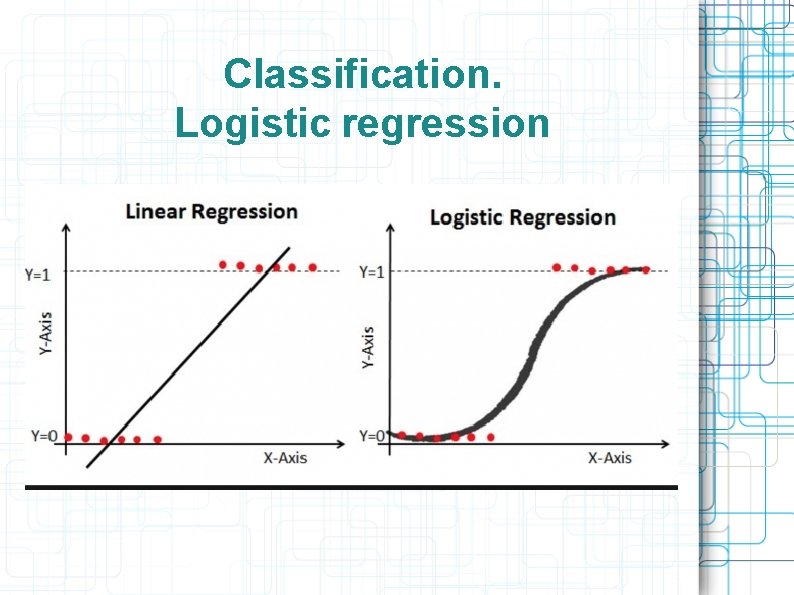 Classification.
Logistic regression

Linear Regression

Y=1
Y-Axis
Y=0
X-Axis

Logistic Regression

Y=1
Y-Axis
Y=0
X-Axis